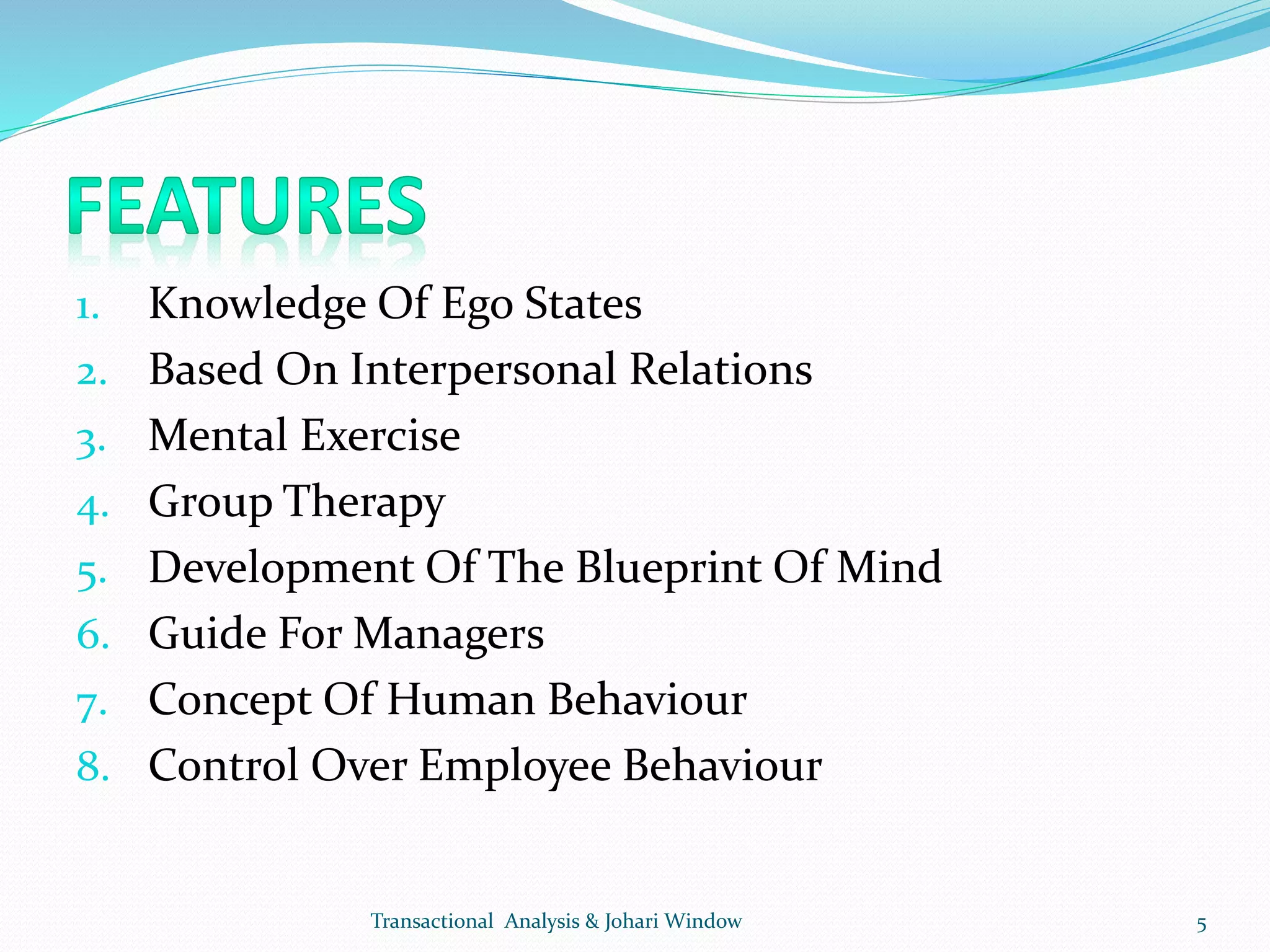 FEATURES

1. Knowledge Of Ego States
2. Based On Interpersonal Relations
3. Mental Exercise
4. Group Therapy
5. Development Of The Blueprint Of Mind
6. Guide For Managers
7. Concept Of Human Behaviour
8. Control Over Employee Behaviour

Transactional Analysis & Johari Window

5